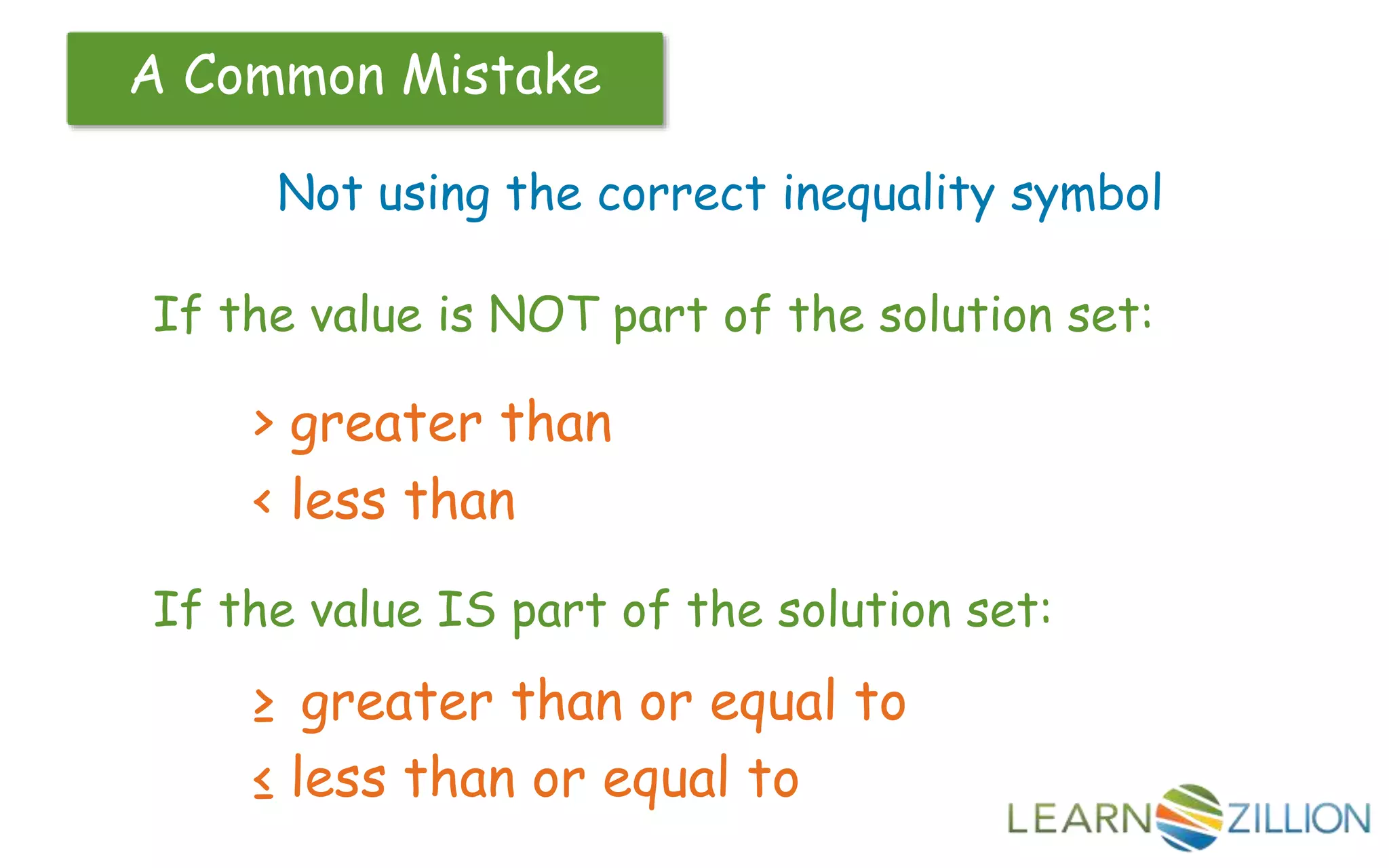 A Common Mistake

Not using the correct inequality symbol

If the value is NOT part of the solution set:

$>$ greater than
$<$ less than

If the value IS part of the solution set:

$\geq$ greater than or equal to
$\leq$ less than or equal to

LEARNZILLION